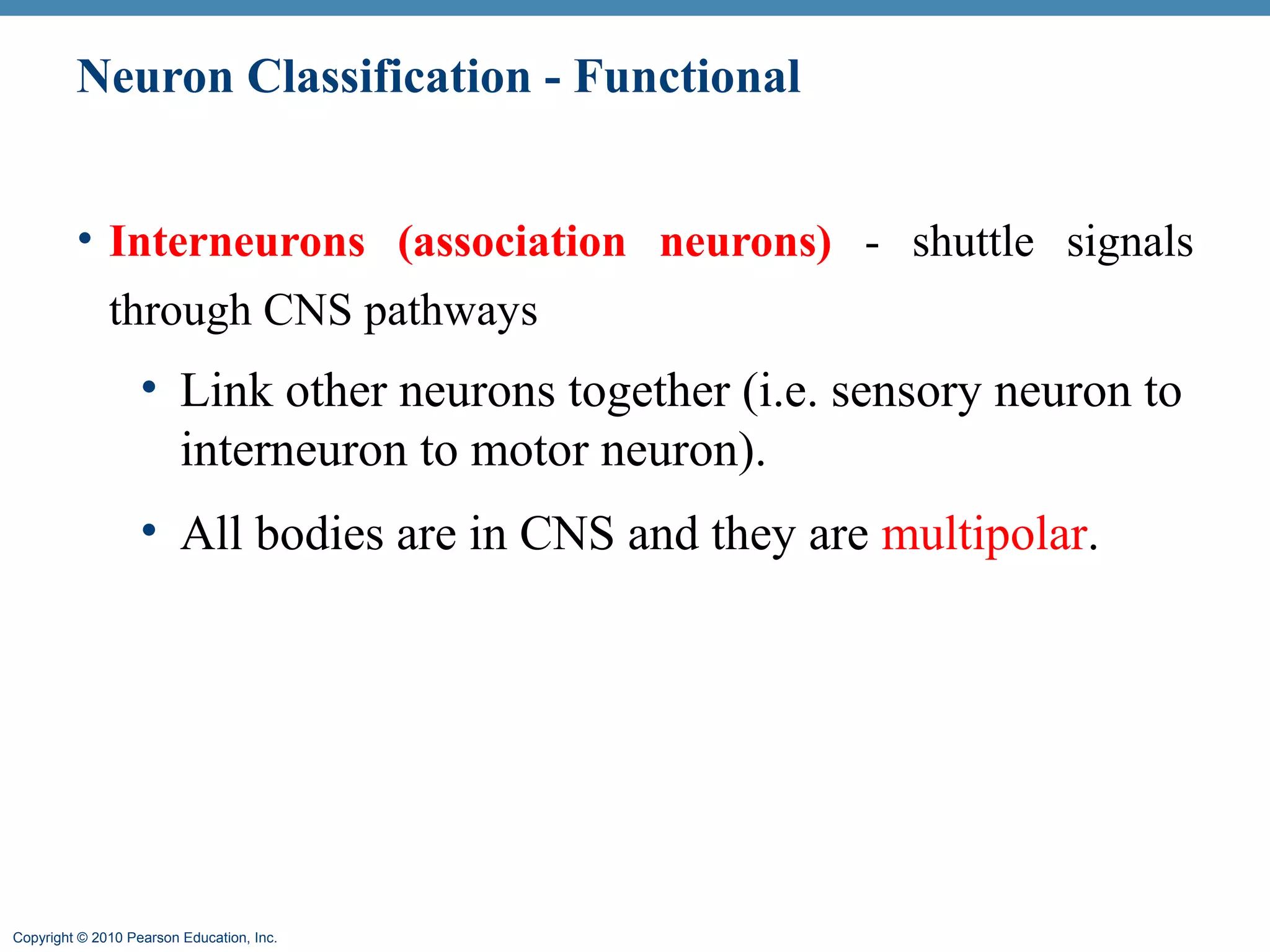 Neuron Classification - Functional

• Interneurons (association neurons) - shuttle signals through CNS pathways

• Link other neurons together (i.e. sensory neuron to interneuron to motor neuron).

• All bodies are in CNS and they are multipolar.

Copyright © 2010 Pearson Education, Inc.